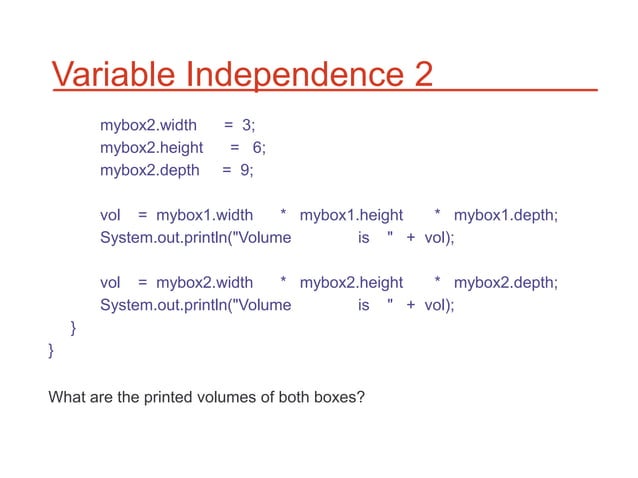 Variable Independence 2

mybox2.width = 3;
mybox2.height = 6;
mybox2.depth = 9;

vol = mybox1.width * mybox1.height * mybox1.depth;
System.out.println("Volume is " + vol);

vol = mybox2.width * mybox2.height * mybox2.depth;
System.out.println("Volume is " + vol);
}
}

What are the printed volumes of both boxes?